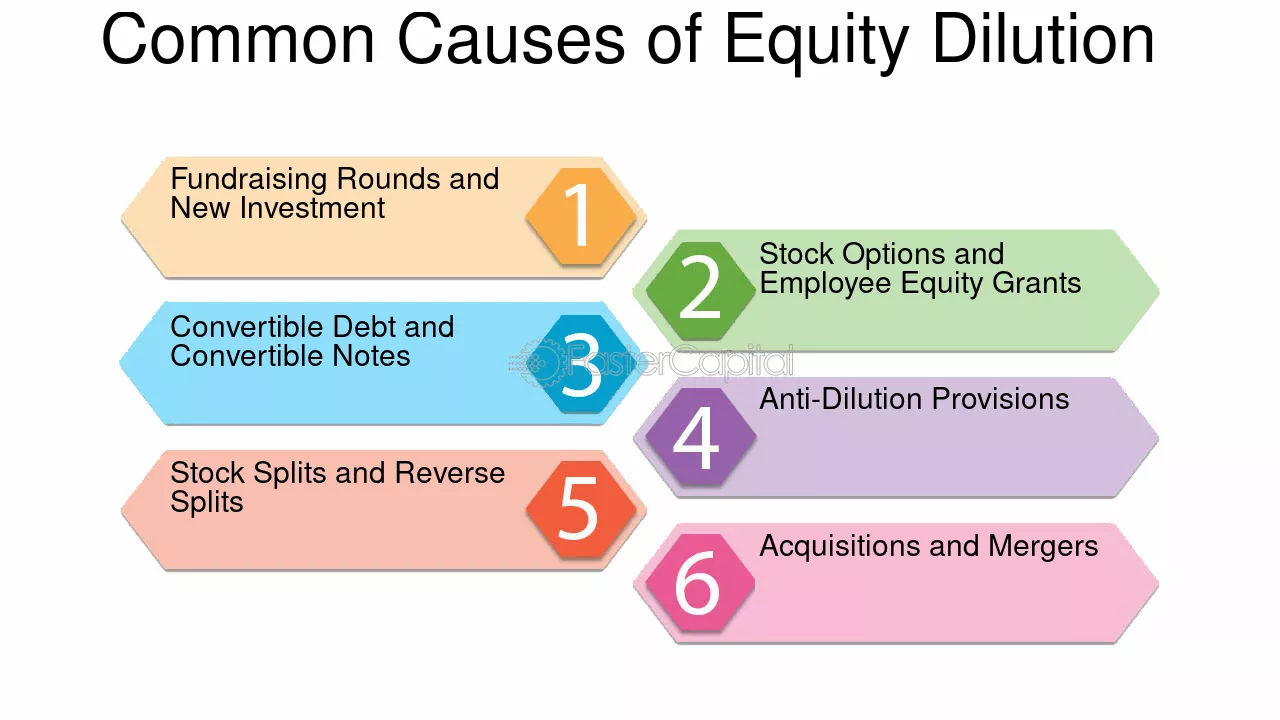 Common Causes of Equity Dilution

Fundraising Rounds and New Investment
1

2
Stock Options and Employee Equity Grants

Convertible Debt and Convertible Notes
3

4
Anti-Dilution Provisions

Stock Splits and Reverse Splits
5

6
Acquisitions and Mergers

FasterCapital